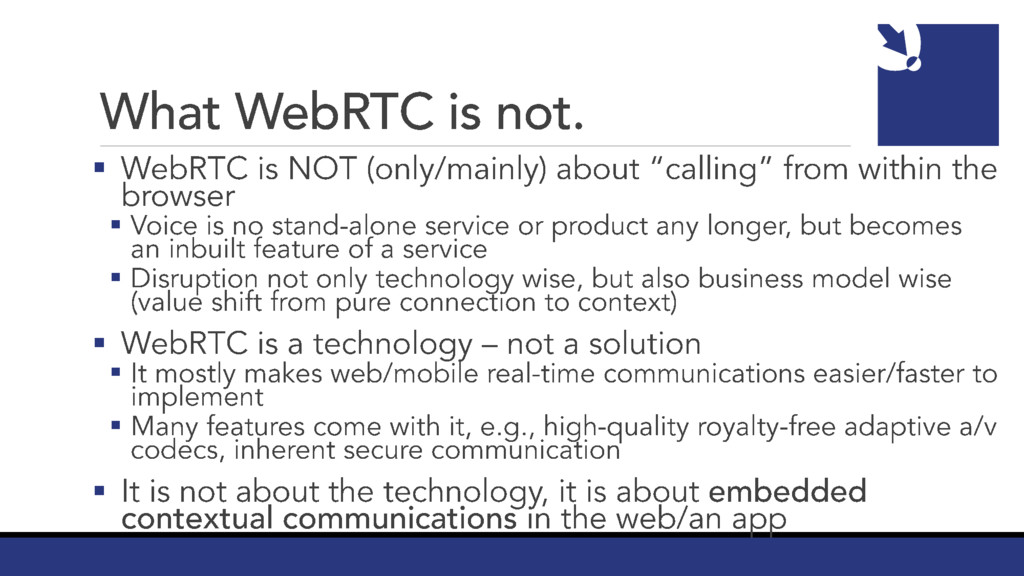 What WebRTC is not.

▪ WebRTC is NOT (only/mainly) about “calling” from within the browser
▪ Voice is no stand-alone service or product any longer, but becomes an inbuilt feature of a service
▪ Disruption not only technology wise, but also business model wise (value shift from pure connection to context)

▪ WebRTC is a technology – not a solution
▪ It mostly makes web/mobile real-time communications easier/faster to implement
▪ Many features come with it, e.g., high-quality royalty-free adaptive a/v codecs, inherent secure communication

▪ It is not about the technology, it is about embedded contextual communications in the web/an app